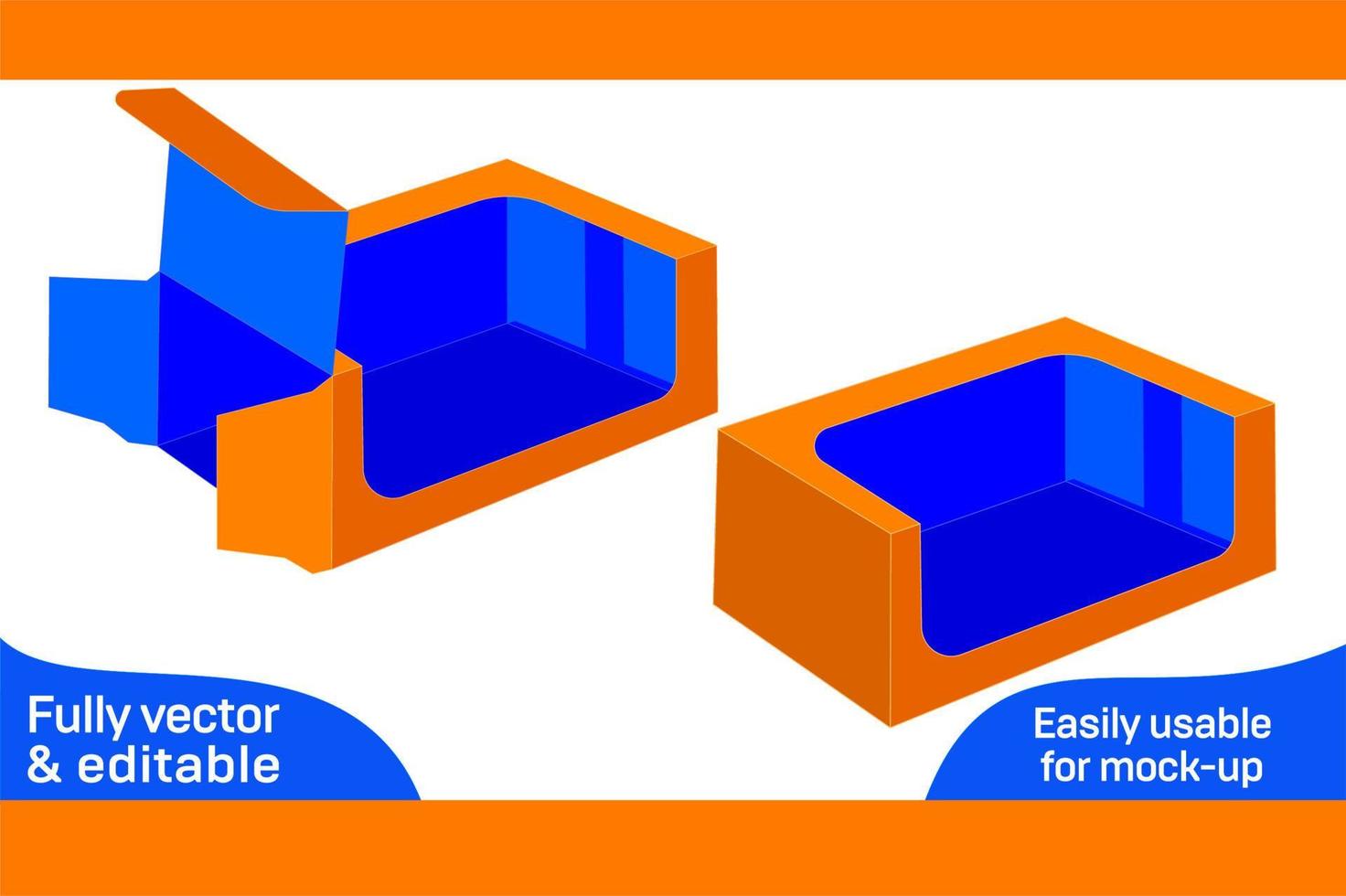 Fully vector
& editable

Easily usable
for mock-up